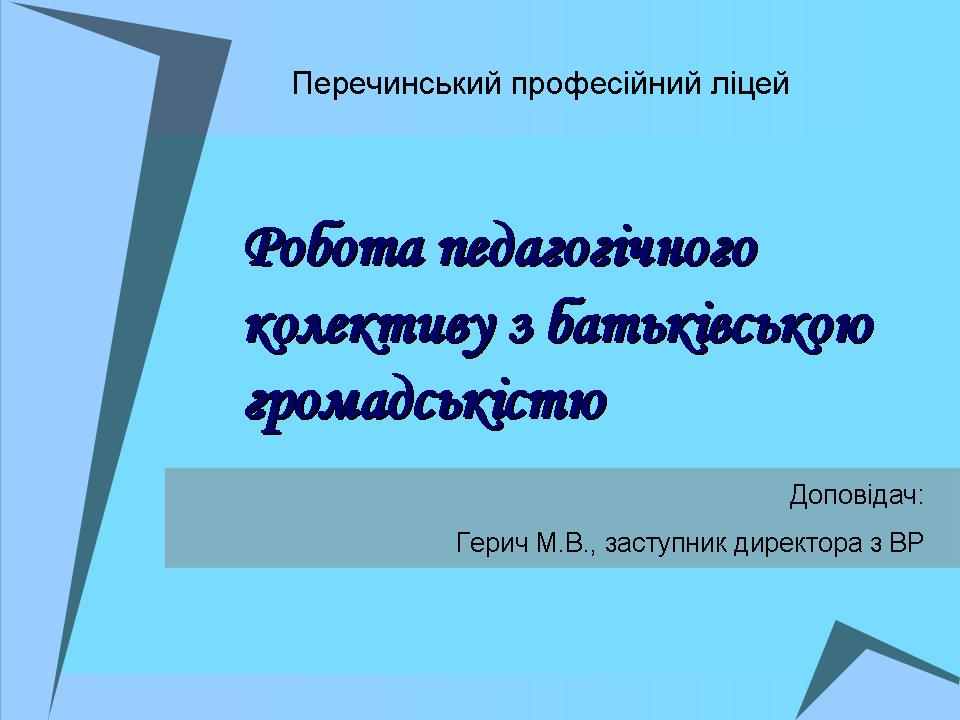 Перечинський професійний ліцей

Робота педагогічного колективу з батьківською громадськістю

Доповідач:

Герич М.В., заступник директора з ВР